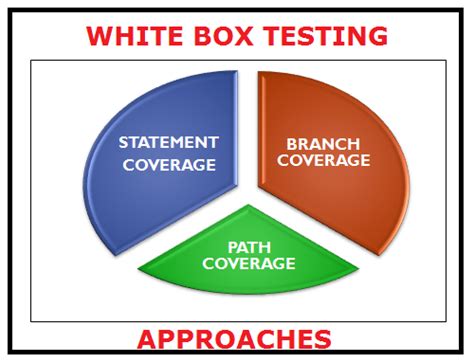 WHITE BOX TESTING

STATEMENT COVERAGE

BRANCH COVERAGE

PATH COVERAGE

APPROACHES